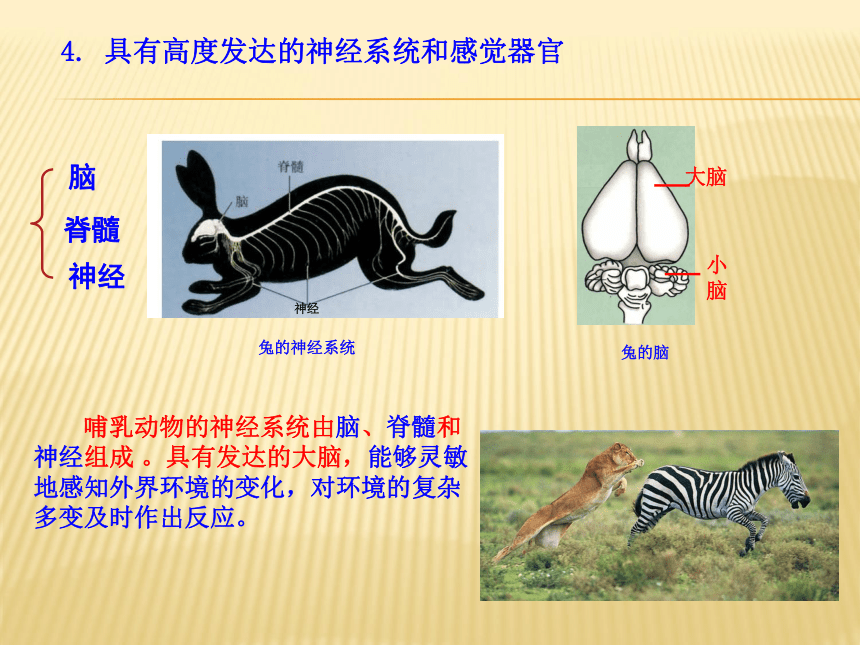 4. 具有高度发达的神经系统和感觉器官

脑
脊髓
神经

脊髓
脑
神经

兔的神经系统

大脑
小脑

兔的脑

哺乳动物的神经系统由脑、脊髓和神经组成 。具有发达的大脑，能够灵敏地感知外界环境的变化，对环境的复杂多变及时作出反应。